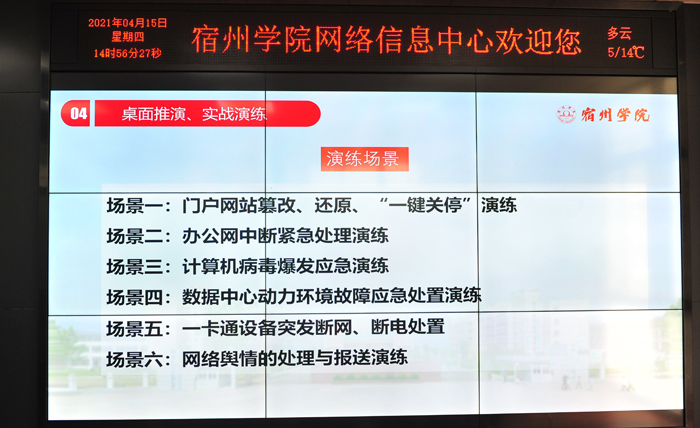 2021年04月15日
星期四
14时56分27秒

宿州学院网络信息中心欢迎您

多云
5/14℃

04 桌面推演、实战演练

宿州学院

演练场景

场景一：门户网站篡改、还原、“一键关停”演练
场景二：办公网中断紧急处理演练
场景三：计算机病毒爆发应急演练
场景四：数据中心动力环境故障应急处置演练
场景五：一卡通设备突发断网、断电处置
场景六：网络舆情的处理与报送演练